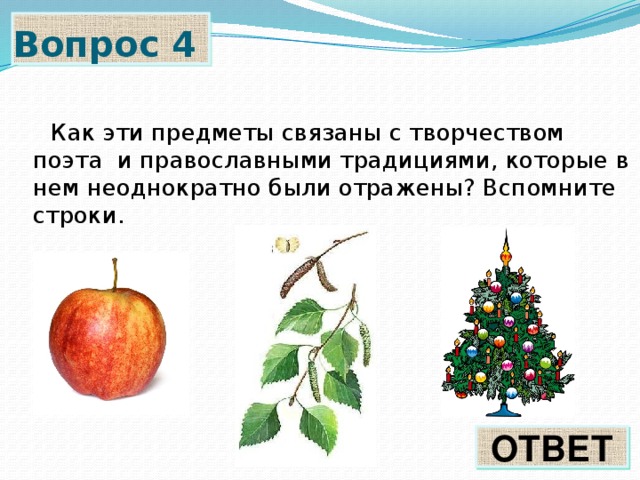 Вопрос 4

Как эти предметы связаны с творчеством поэта и православными традициями, которые в нем неоднократно были отражены? Вспомните строки.

ОТВЕТ